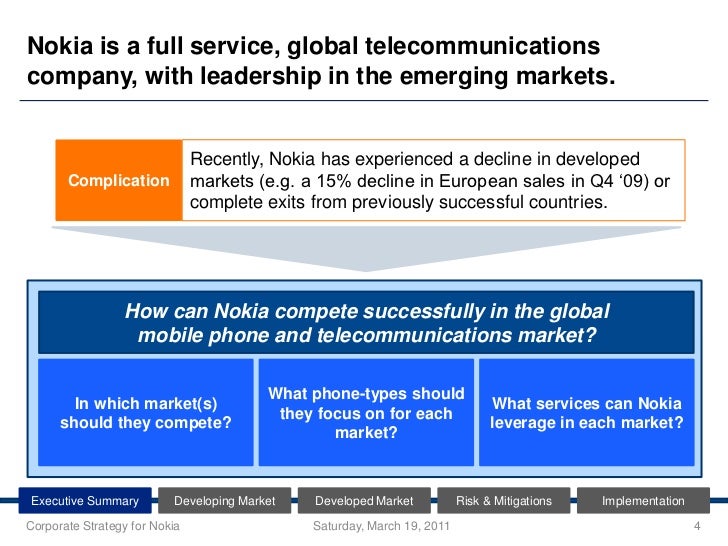 Nokia is a full service, global telecommunications company, with leadership in the emerging markets.

Complication

Recently, Nokia has experienced a decline in developed markets (e.g. a 15% decline in European sales in Q4 ‘09) or complete exits from previously successful countries.

How can Nokia compete successfully in the global mobile phone and telecommunications market?

In which market(s) should they compete?

What phone-types should they focus on for each market?

What services can Nokia leverage in each market?

Executive Summary

Developing Market

Developed Market

Risk & Mitigations

Implementation

Corporate Strategy for Nokia

Saturday, March 19, 2011

4